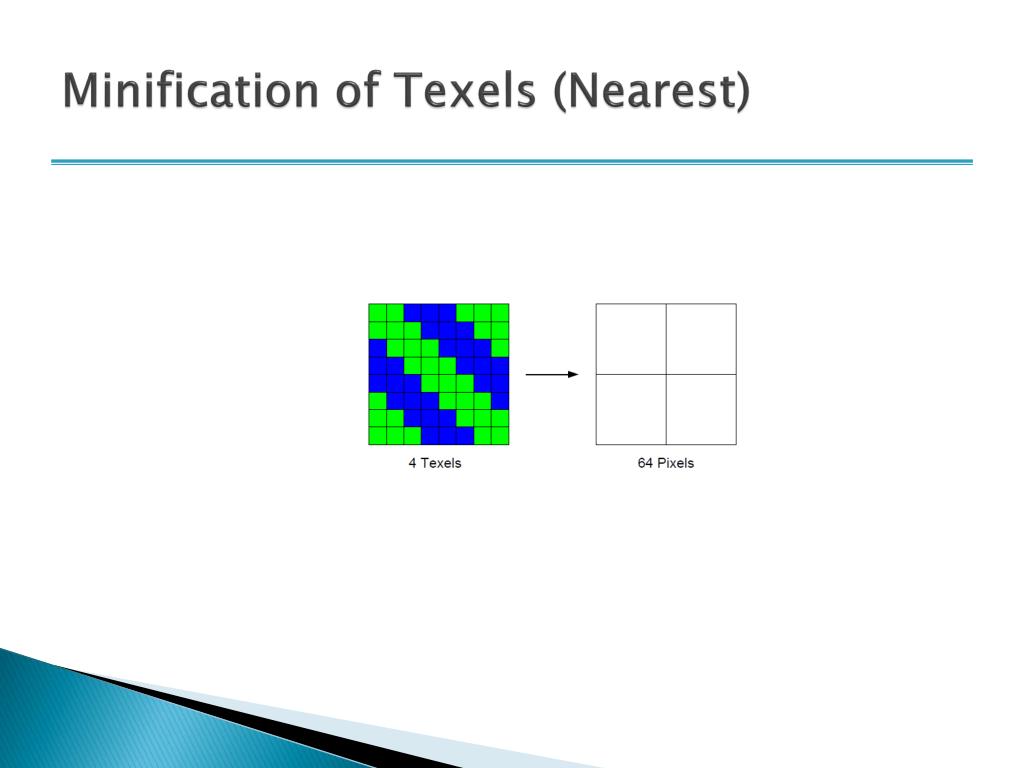 Minification of Texels (Nearest)

4 Texels

64 Pixels